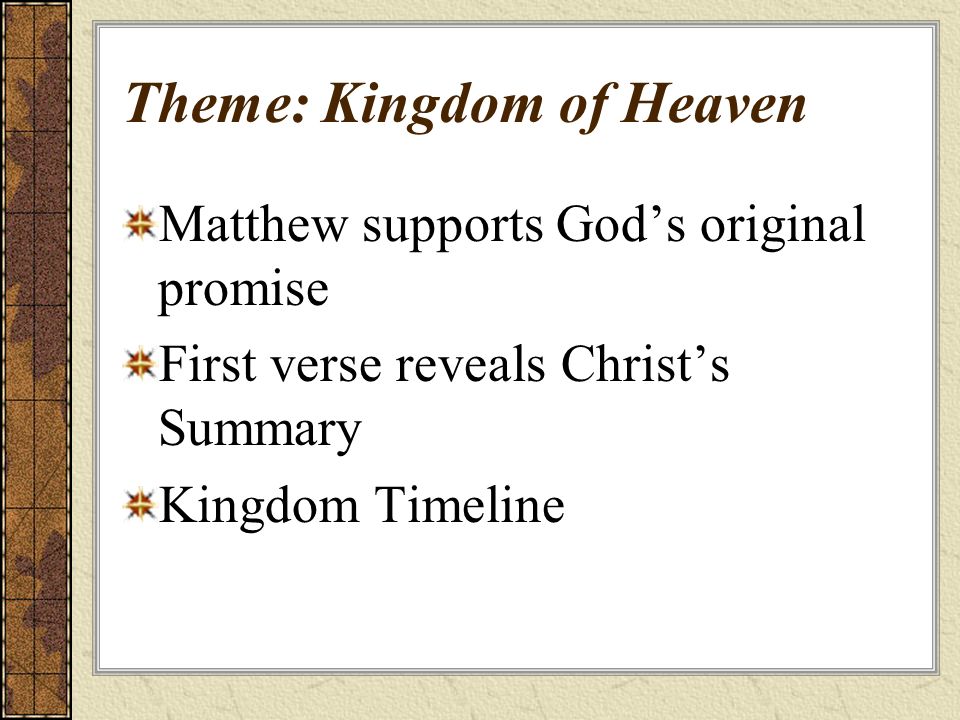 Theme: Kingdom of Heaven

Matthew supports God’s original promise

First verse reveals Christ’s Summary

Kingdom Timeline